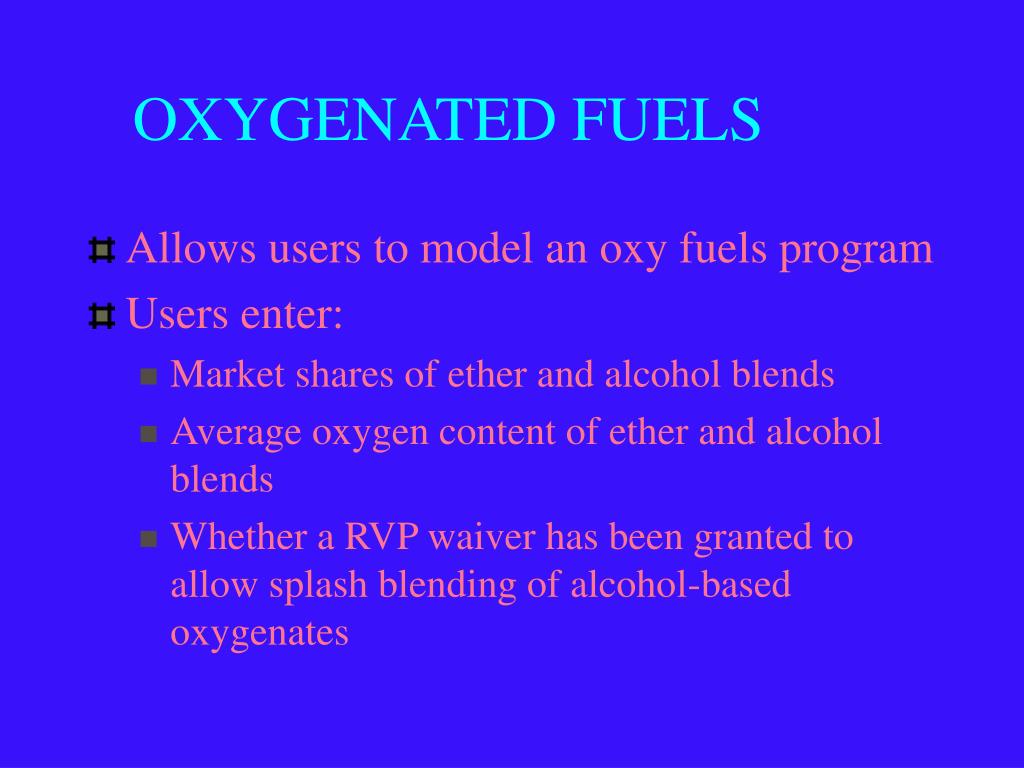 OXYGENATED FUELS

Allows users to model an oxy fuels program

Users enter:

Market shares of ether and alcohol blends

Average oxygen content of ether and alcohol blends

Whether a RVP waiver has been granted to allow splash blending of alcohol-based oxygenates